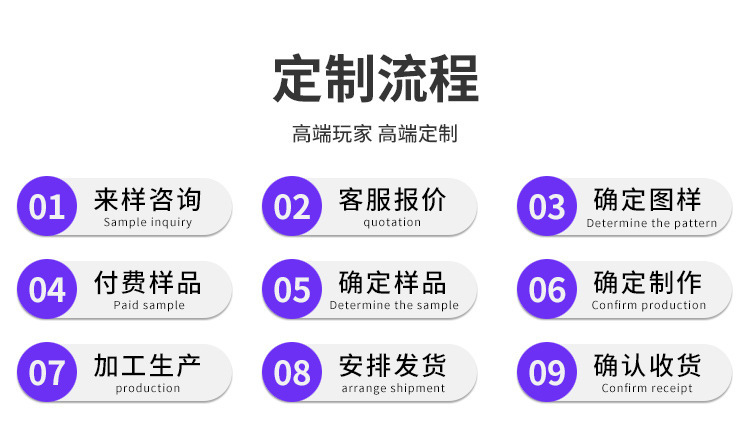 定制流程

高端玩家 高端定制

01 来样咨询 Sample inquiry

02 客服报价 quotation

03 确定图样 Determine the pattern

04 付费样品 Paid sample

05 确定样品 Determine the sample

06 确定制作 Confirm production

07 加工生产 production

08 安排发货 arrange shipment

09 确认收货 Confirm receipt